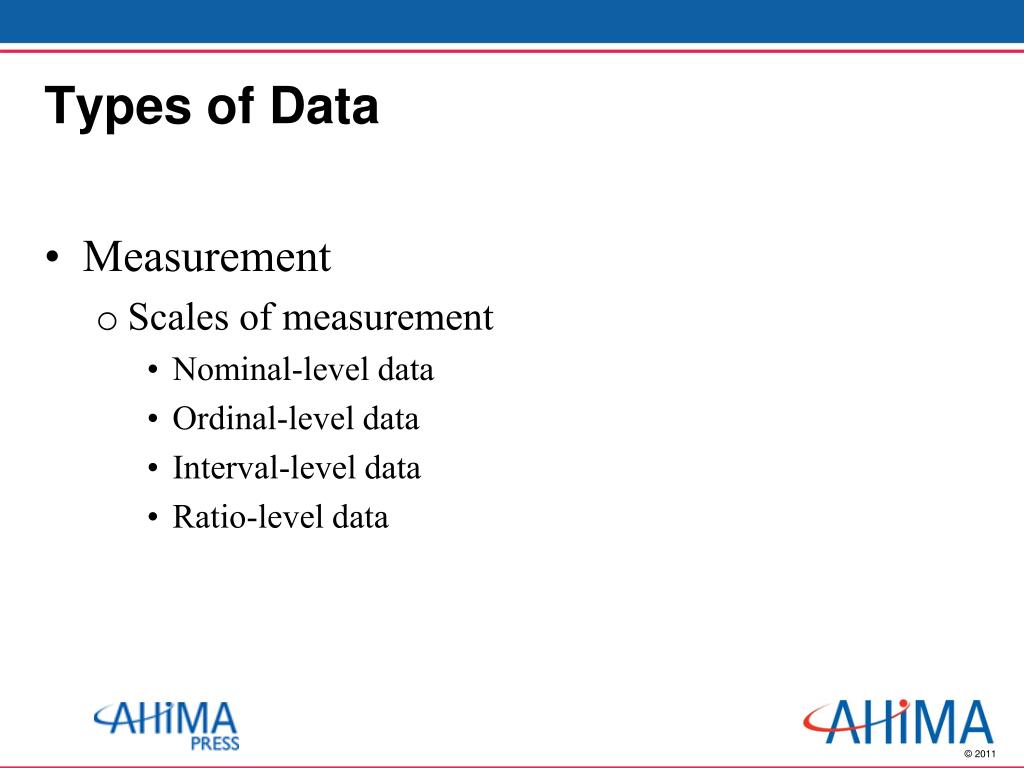 Types of Data

• Measurement
  o Scales of measurement
    • Nominal-level data
    • Ordinal-level data
    • Interval-level data
    • Ratio-level data

AHIMA PRESS

AHIMA

© 2011